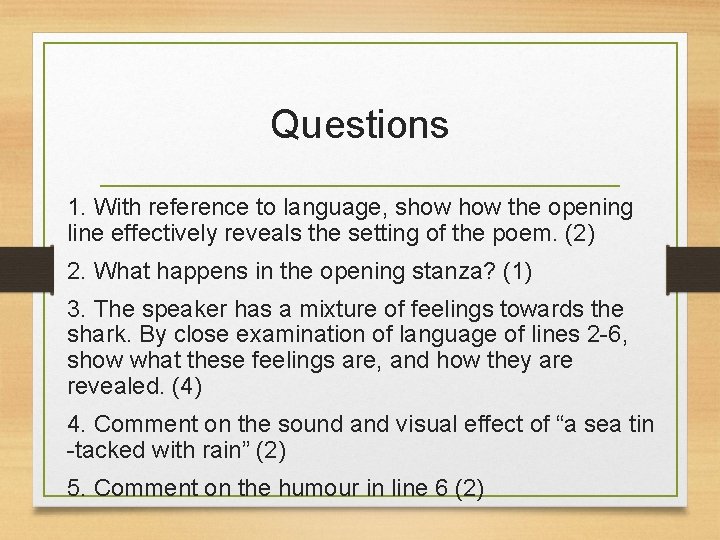 Questions

1. With reference to language, show how the opening line effectively reveals the setting of the poem. (2)

2. What happens in the opening stanza? (1)

3. The speaker has a mixture of feelings towards the shark. By close examination of language of lines 2-6, show what these feelings are, and how they are revealed. (4)

4. Comment on the sound and visual effect of “a sea tin -tacked with rain” (2)

5. Comment on the humour in line 6 (2)